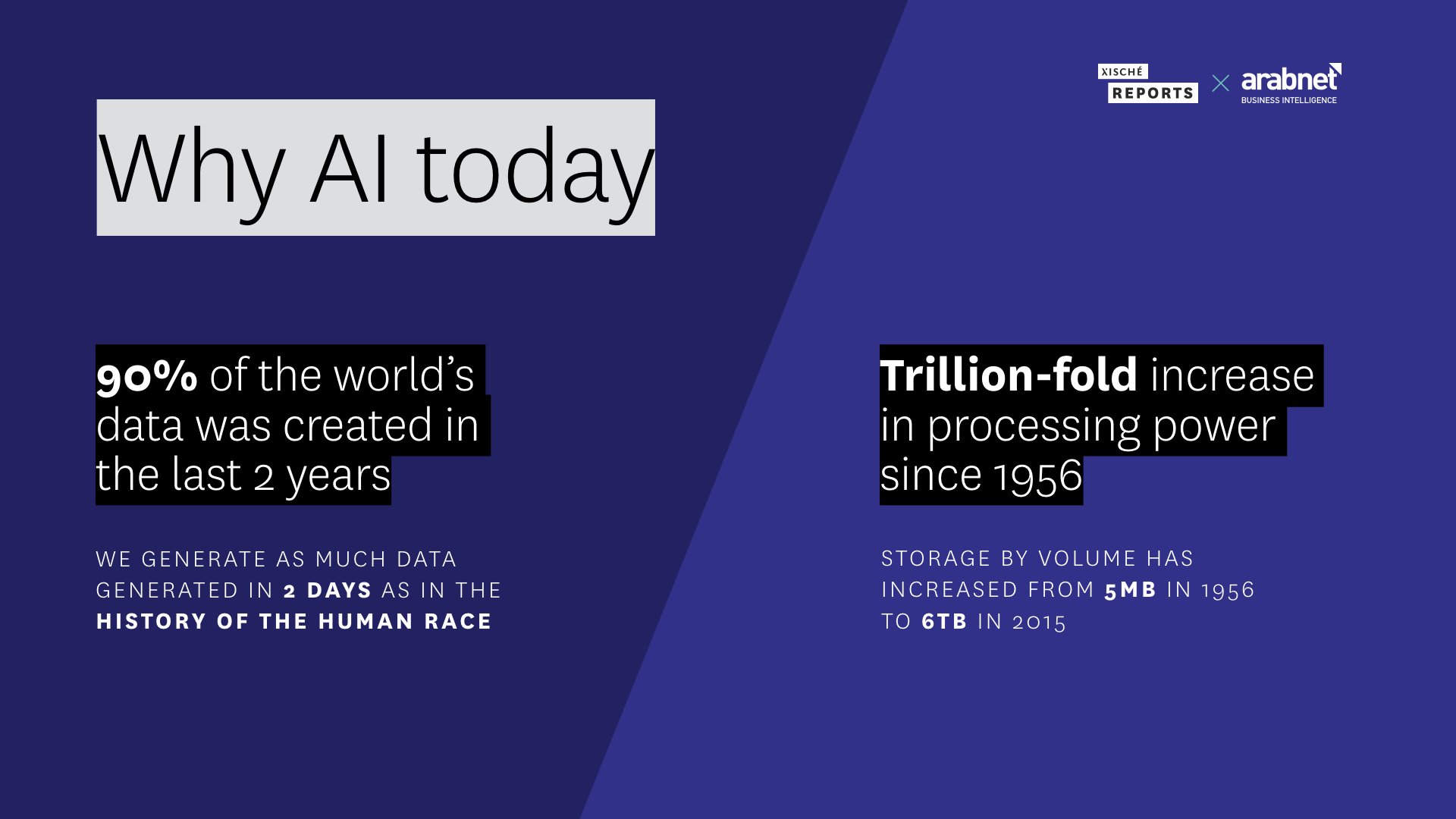 XISCHÉ REPORTS × arabnet BUSINESS INTELLIGENCE

Why AI today

90% of the world's data was created in the last 2 years

WE GENERATE AS MUCH DATA GENERATED IN 2 DAYS AS IN THE HISTORY OF THE HUMAN RACE

Trillion-fold increase in processing power since 1956

STORAGE BY VOLUME HAS INCREASED FROM 5MB IN 1956 TO 6TB IN 2015